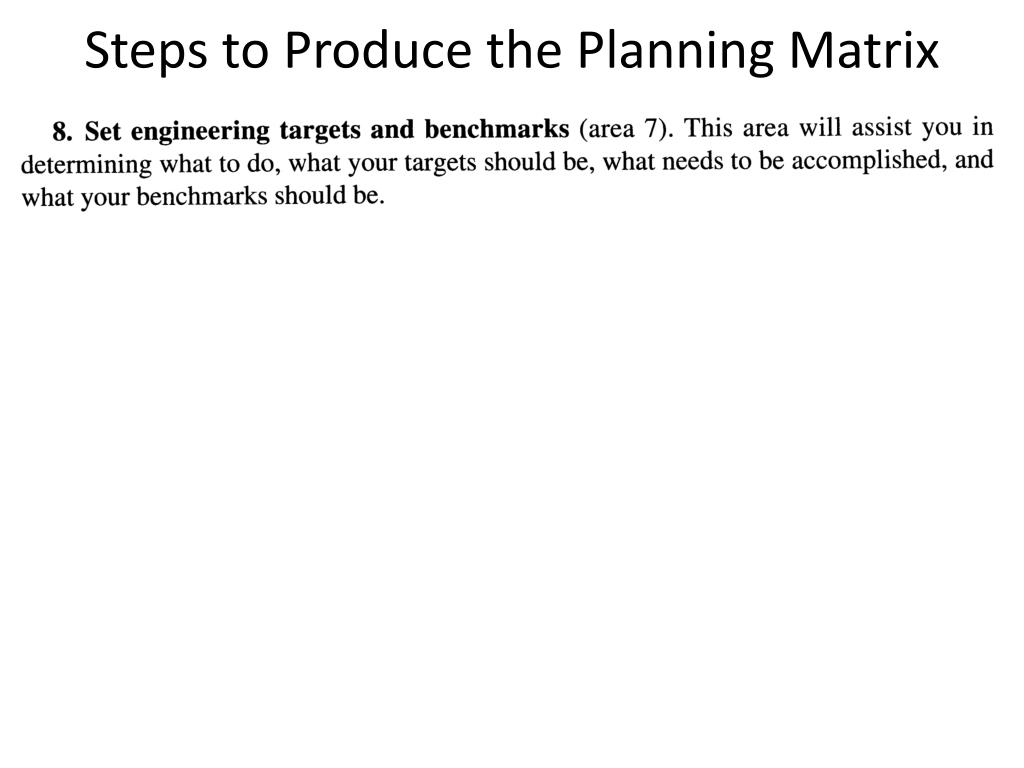 Steps to Produce the Planning Matrix

8. Set engineering targets and benchmarks (area 7). This area will assist you in determining what to do, what your targets should be, what needs to be accomplished, and what your benchmarks should be.